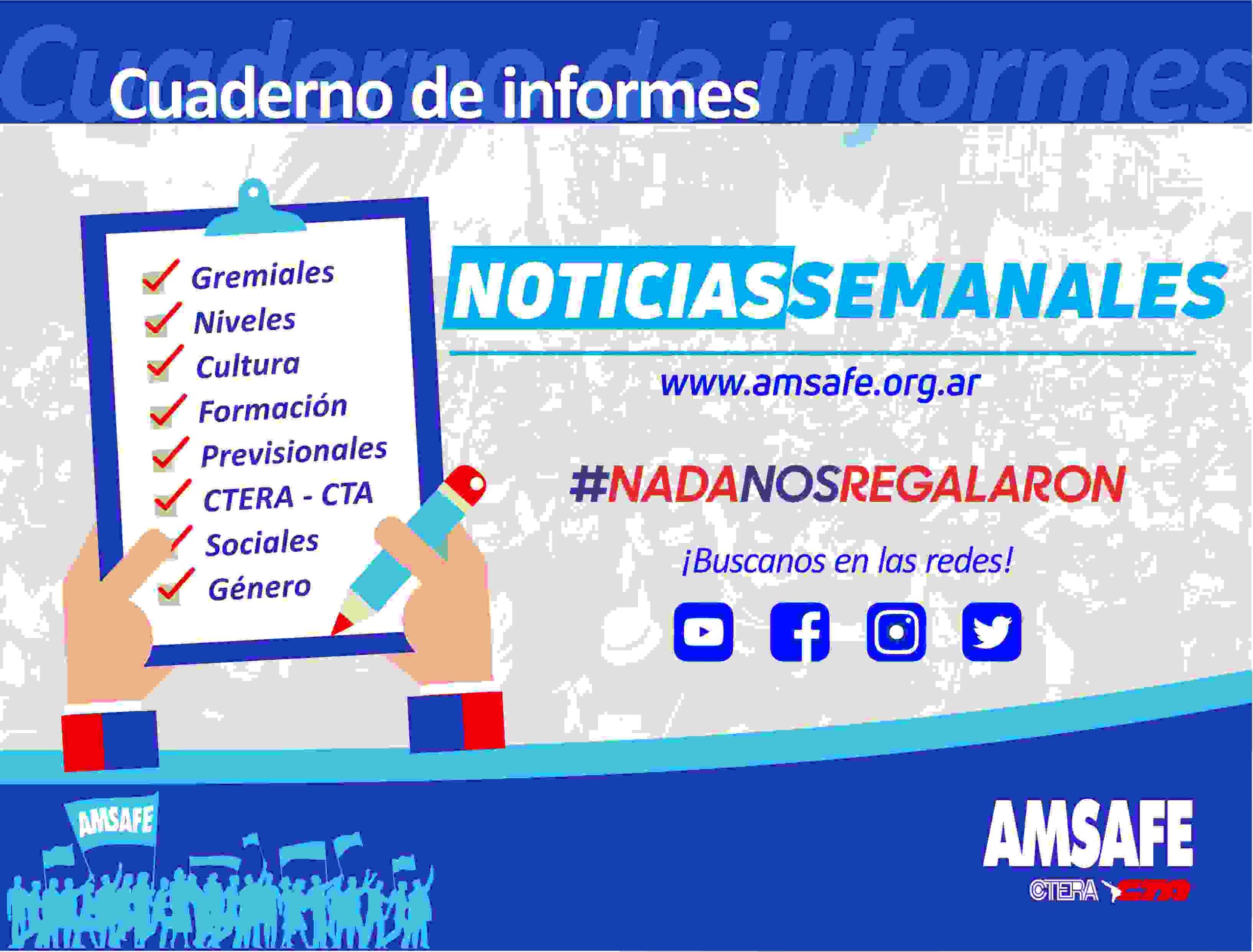 Cuaderno de informes

Cuaderno de informes

Gremiales
Niveles
Cultura
Formación
Previsionales
CTERA - CTA
Sociales
Género

NOTICIAS SEMANALES

www.amsafe.org.ar

#NADANOSREGALARON

¡Buscanos en las redes!

AMSAFE

AMSAFE
CTERA CTA